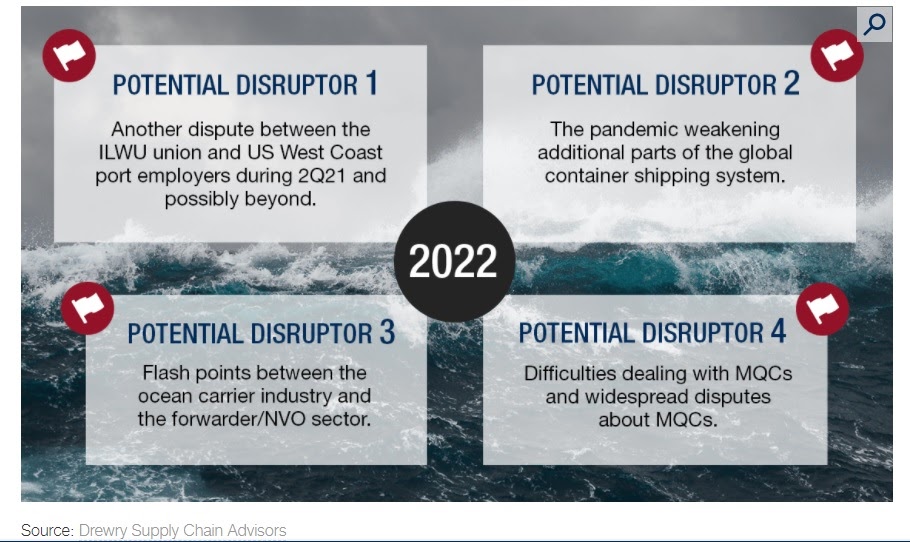 POTENTIAL DISRUPTOR 1

Another dispute between the ILWU union and US West Coast port employers during 2Q21 and possibly beyond.

POTENTIAL DISRUPTOR 2

The pandemic weakening additional parts of the global container shipping system.

2022

POTENTIAL DISRUPTOR 3

Flash points between the ocean carrier industry and the forwarder/NVO sector.

POTENTIAL DISRUPTOR 4

Difficulties dealing with MQCs and widespread disputes about MQCs.

Source: Drewry Supply Chain Advisors